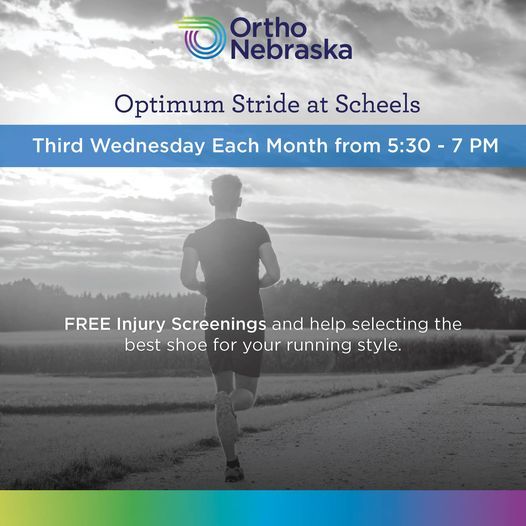 Ortho Nebraska

Optimum Stride at Scheels

Third Wednesday Each Month from 5:30 - 7 PM

FREE Injury Screenings and help selecting the best shoe for your running style.